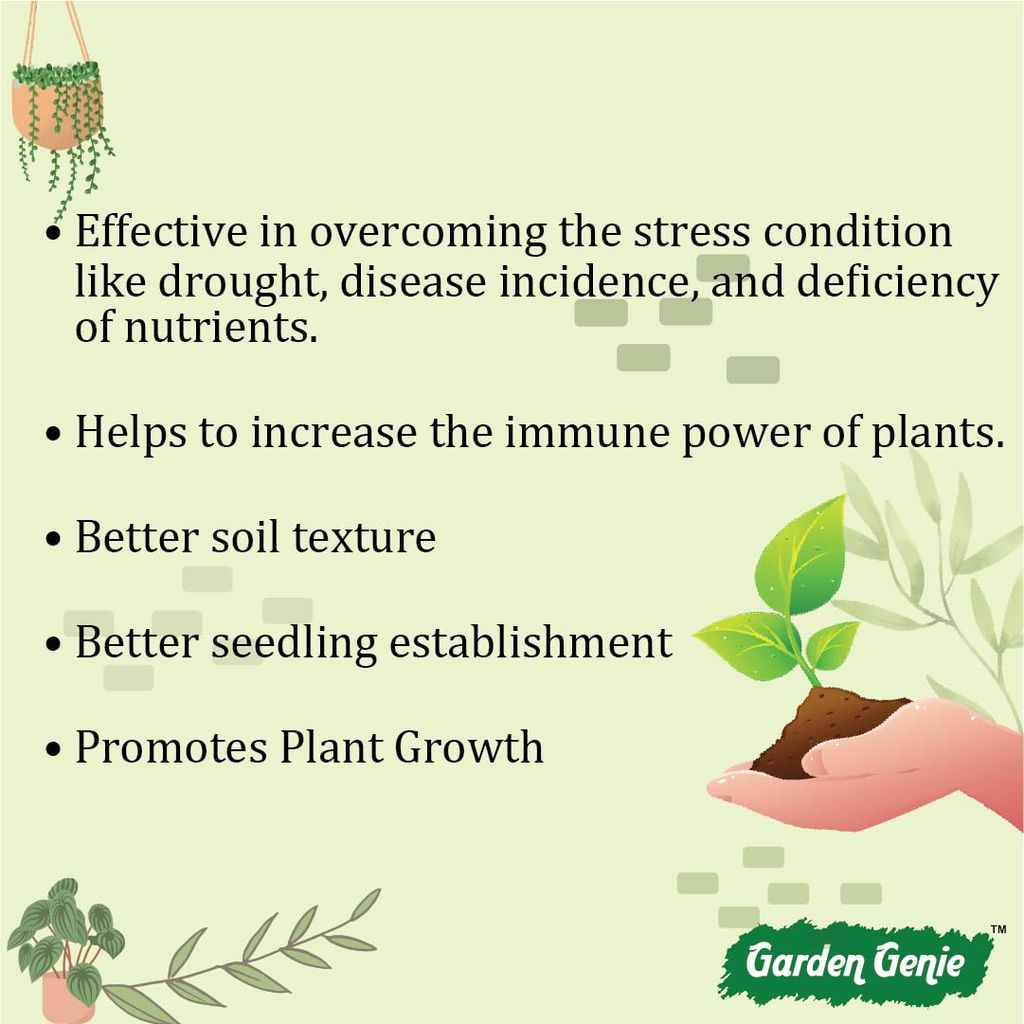 • Effective in overcoming the stress condition like drought, disease incidence, and deficiency of nutrients.

• Helps to increase the immune power of plants.

• Better soil texture

• Better seedling establishment

• Promotes Plant Growth

Garden Genie™